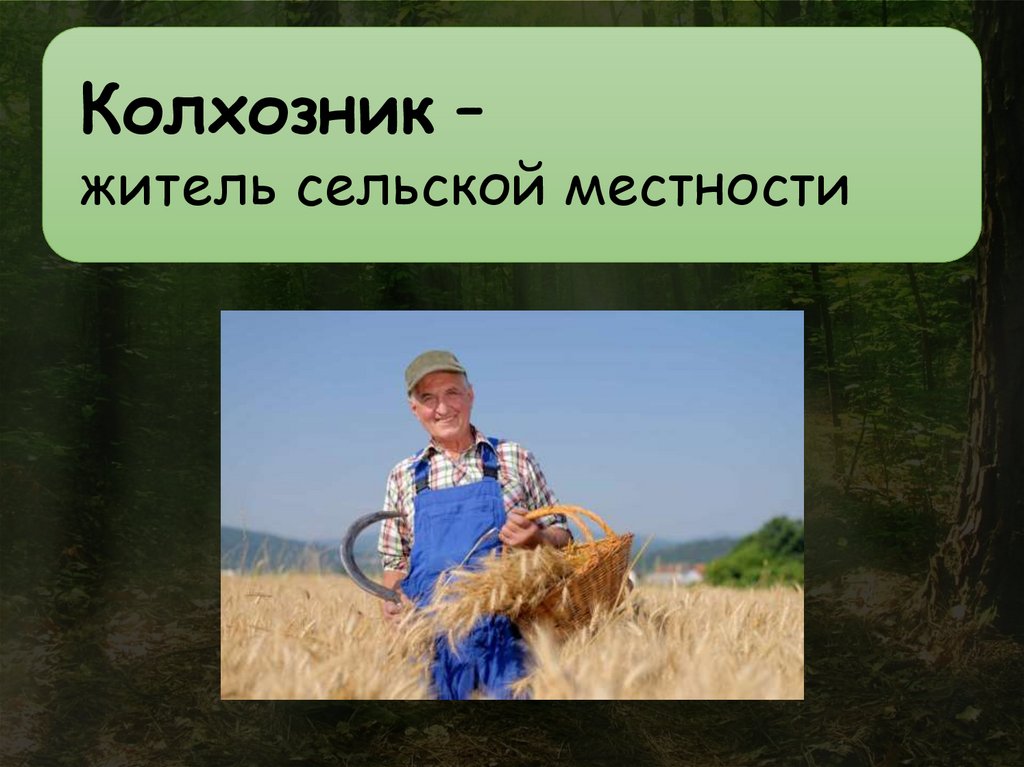 Колхозник –
житель сельской местности